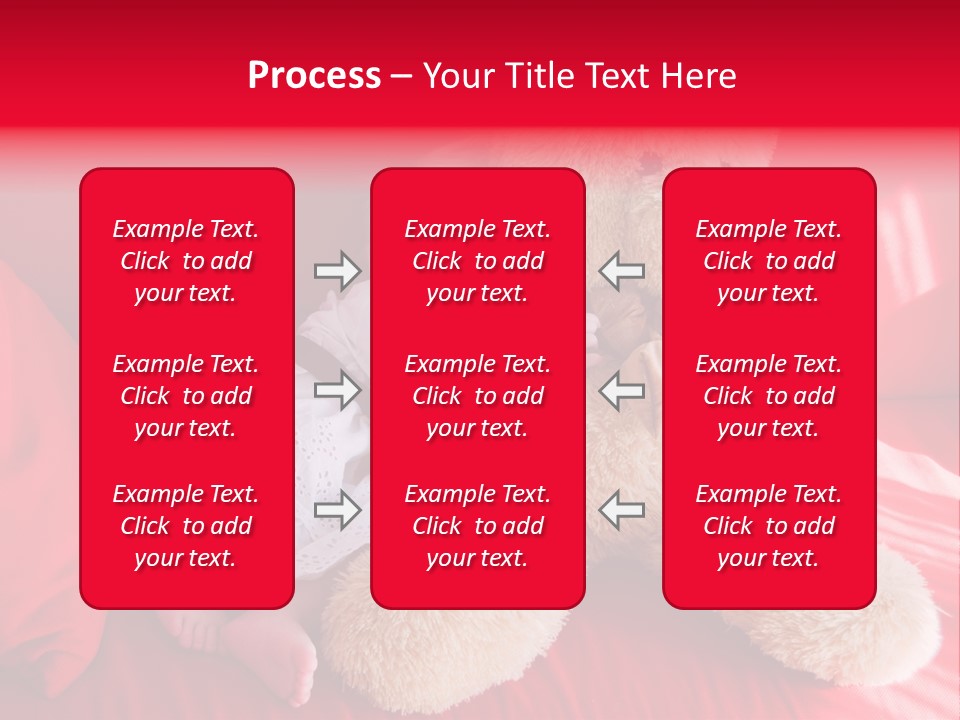 Process – Your Title Text Here

Example Text. Click to add your text.

Example Text. Click to add your text.

Example Text. Click to add your text.

Example Text. Click to add your text.

Example Text. Click to add your text.

Example Text. Click to add your text.

Example Text. Click to add your text.

Example Text. Click to add your text.

Example Text. Click to add your text.